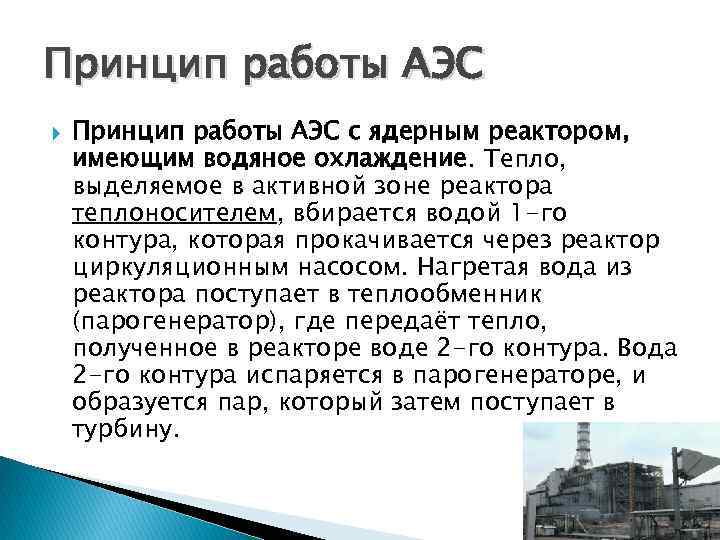 Принцип работы АЭС

Принцип работы АЭС с ядерным реактором, имеющим водяное охлаждение. Тепло, выделяемое в активной зоне реактора теплоносителем, вбирается водой 1-го контура, которая прокачивается через реактор циркуляционным насосом. Нагретая вода из реактора поступает в теплообменник (парогенератор), где передаёт тепло, полученное в реакторе воде 2-го контура. Вода 2-го контура испаряется в парогенераторе, и образуется пар, который затем поступает в турбину.